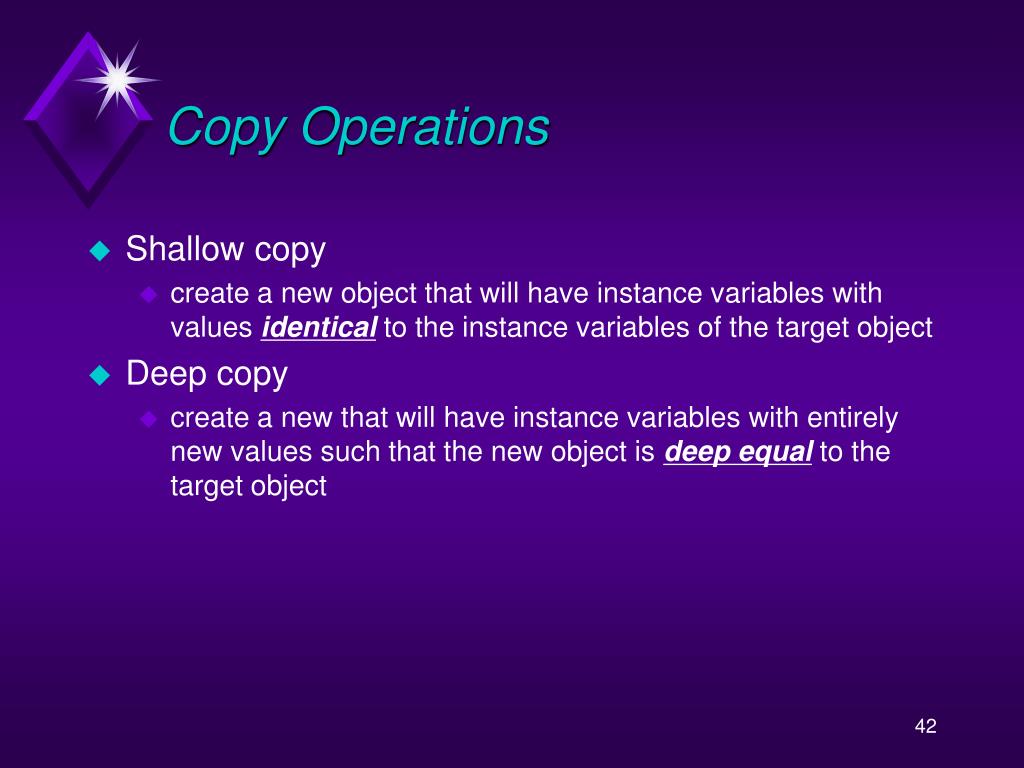 Copy Operations

Shallow copy

create a new object that will have instance variables with values identical to the instance variables of the target object

Deep copy

create a new that will have instance variables with entirely new values such that the new object is deep equal to the target object

42